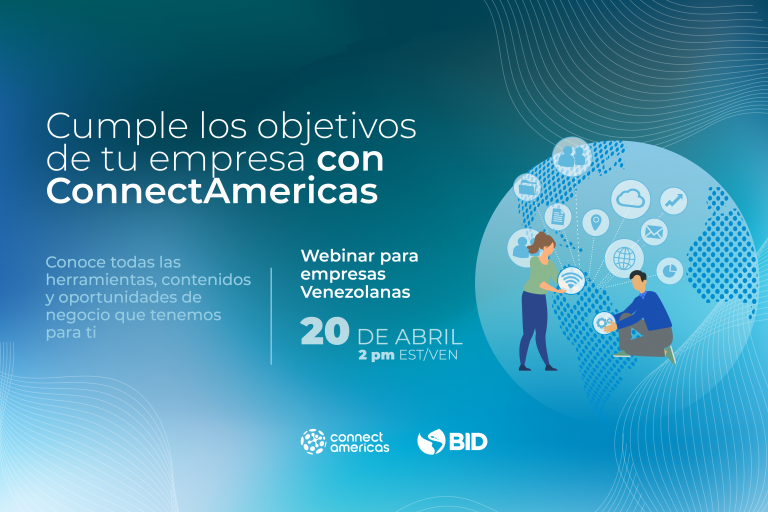 Cumple los objetivos de tu empresa con ConnectAmericas

Conoce todas las herramientas, contenidos y oportunidades de negocio que tenemos para ti

Webinar para empresas Venezolanas

20 DE ABRIL
2 pm EST/VEN

connect americas

BID